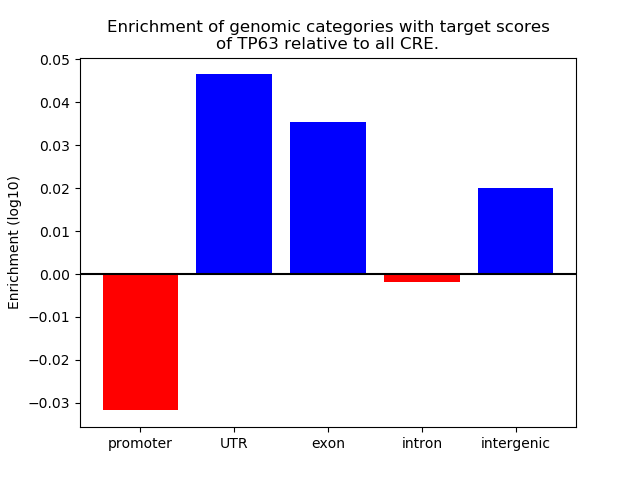 Enrichment of genomic categories with target scores of TP63 relative to all CRE.

Enrichment (log10)

0.05
0.04
0.03
0.02
0.01
0.00
−0.01
−0.02
−0.03

promoter
UTR
exon
intron
intergenic